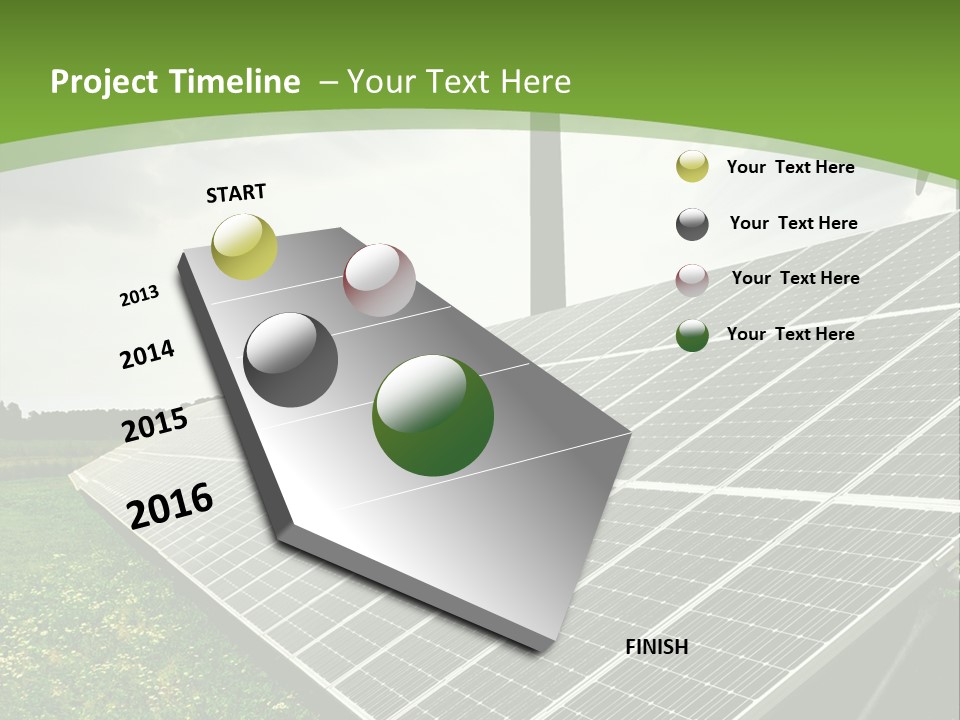 Project Timeline – Your Text Here

START

2013

2014

2015

2016

FINISH

Your Text Here

Your Text Here

Your Text Here

Your Text Here